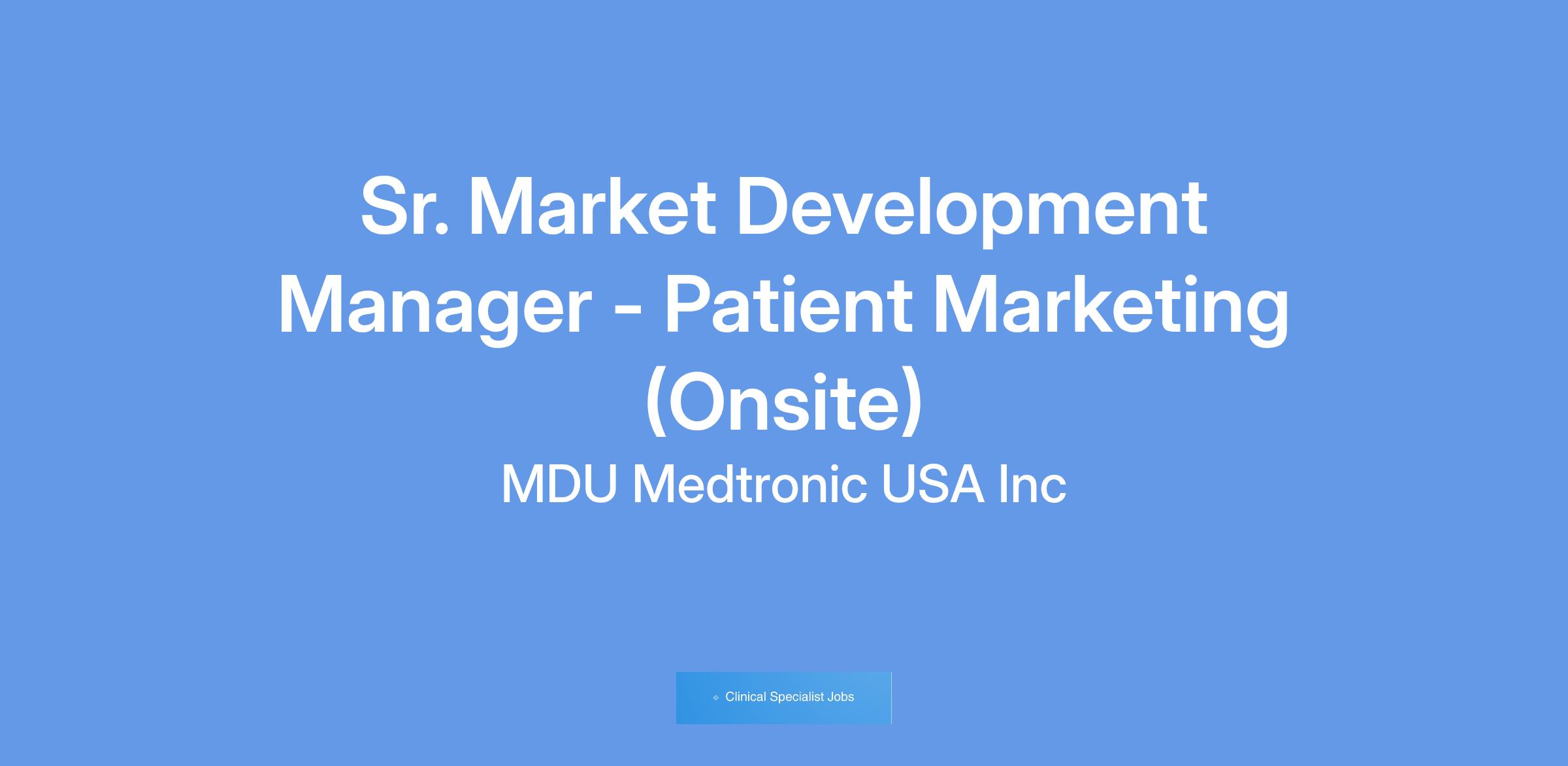 Sr. Market Development Manager - Patient Marketing (Onsite)

MDU Medtronic USA Inc

Clinical Specialist Jobs